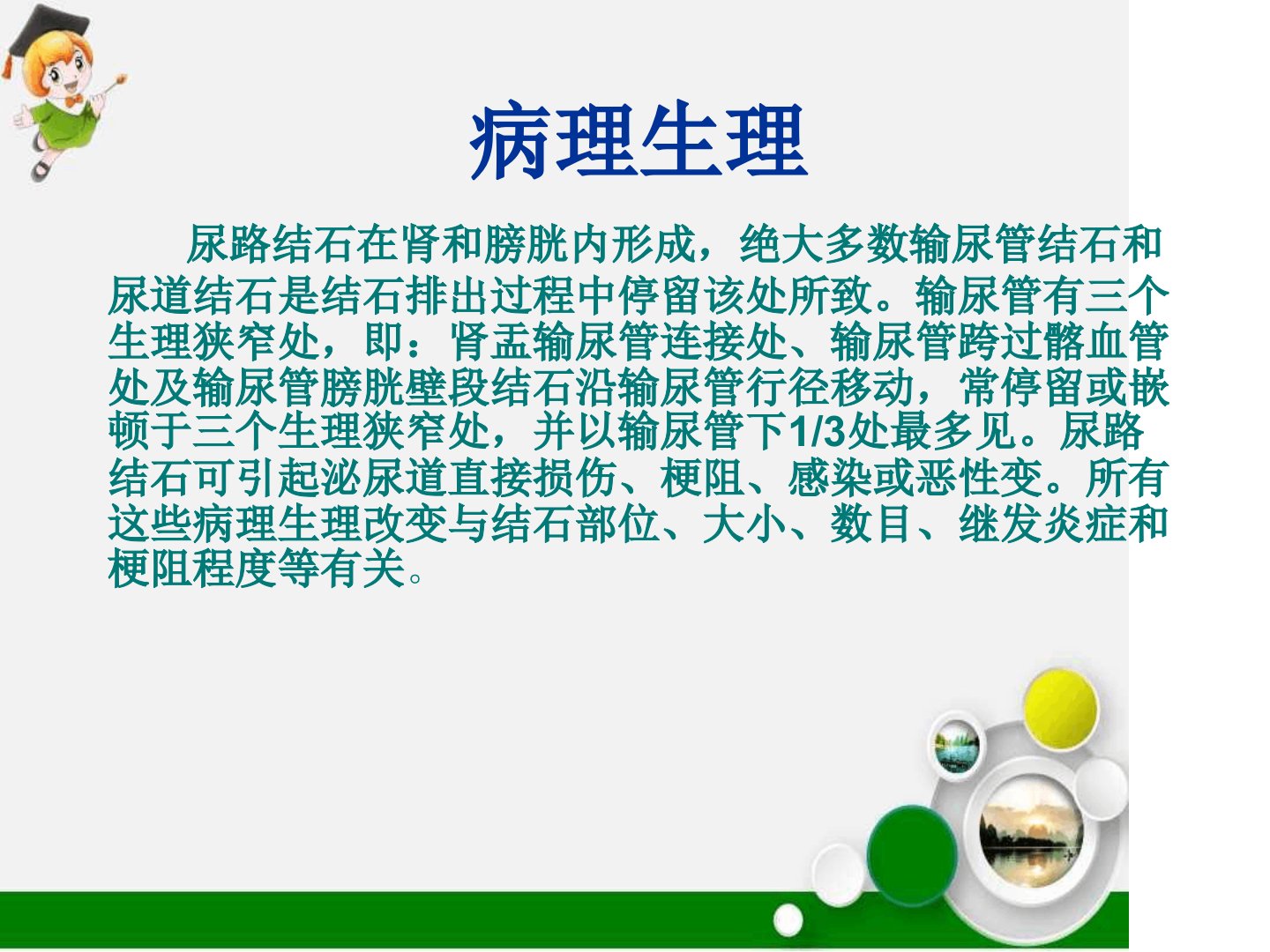 病理生理

尿路结石在肾和膀胱内形成，绝大多数输尿管结石和尿道结石是结石排出过程中停留该处所致。输尿管有三个生理狭窄处，即：肾盂输尿管连接处、输尿管跨过髂血管处及输尿管膀胱壁段结石沿输尿管行径移动，常停留或嵌顿于三个生理狭窄处，并以输尿管下1/3处最多见。尿路结石可引起泌尿道直接损伤、梗阻、感染或恶性变。所有这些病理生理改变与结石部位、大小、数目、继发炎症和梗阻程度等有关。